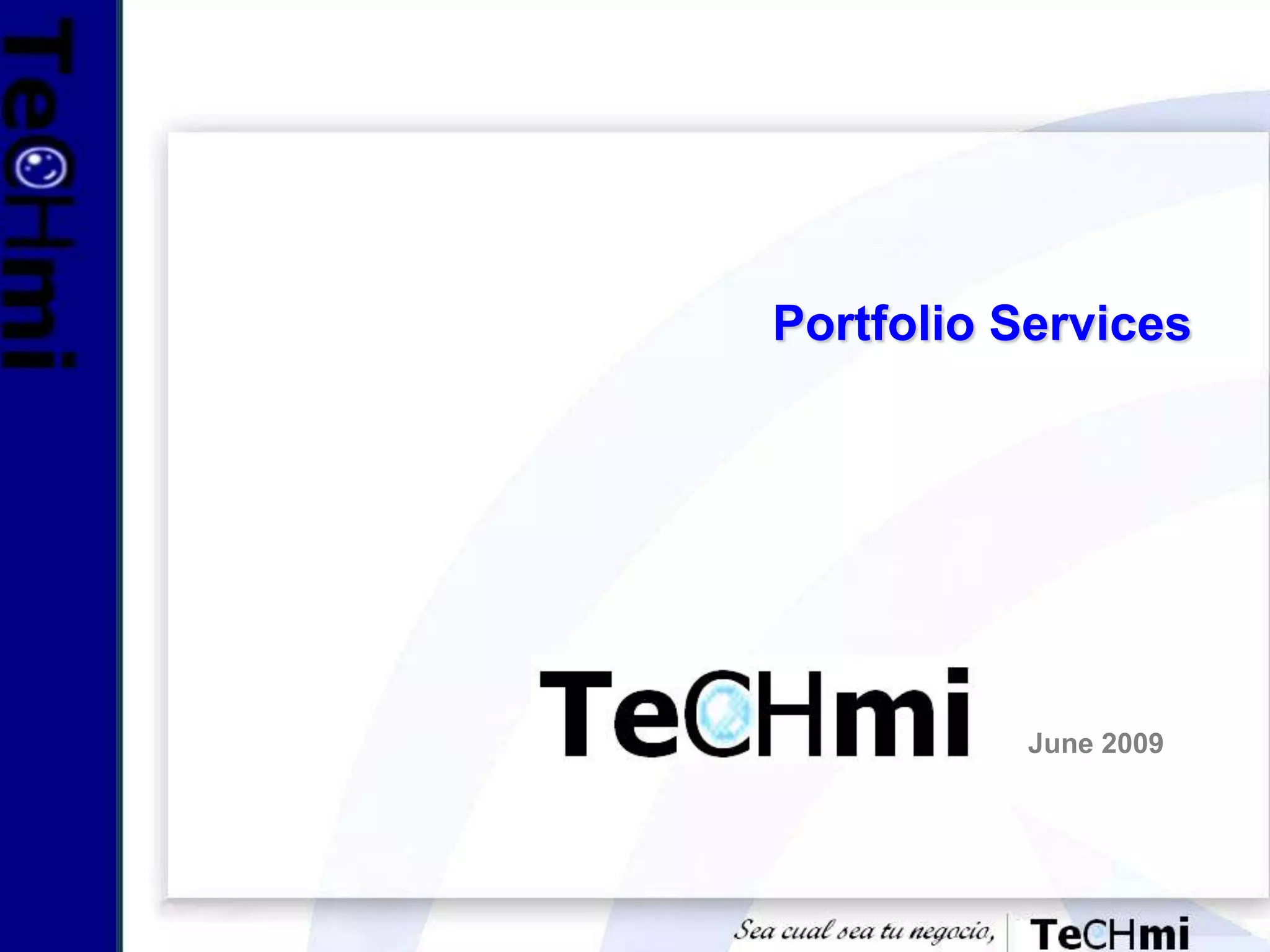 TeCHmi

Portfolio Services

TeCHmi

June 2009

Sea cual sea tu negocio, TeCHmi